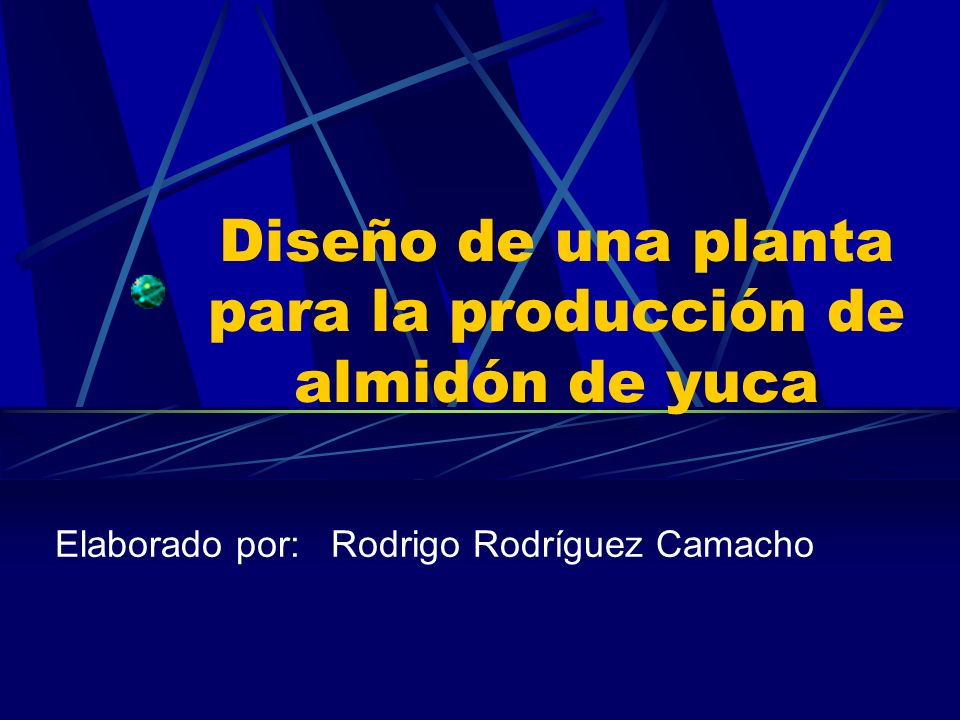 Diseño de una planta para la producción de almidón de yuca

Elaborado por: Rodrigo Rodríguez Camacho